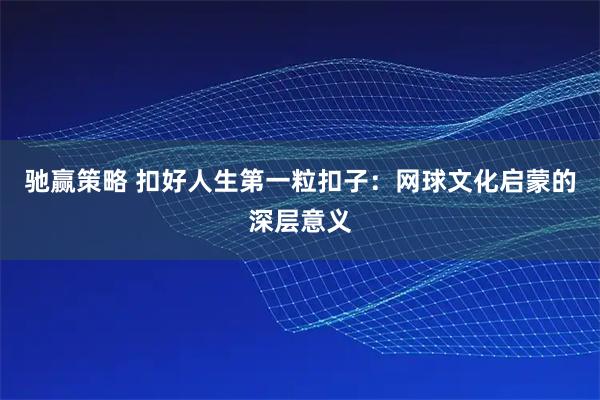 驰赢策略 扣好人生第一粒扣子：网球文化启蒙的深层意义